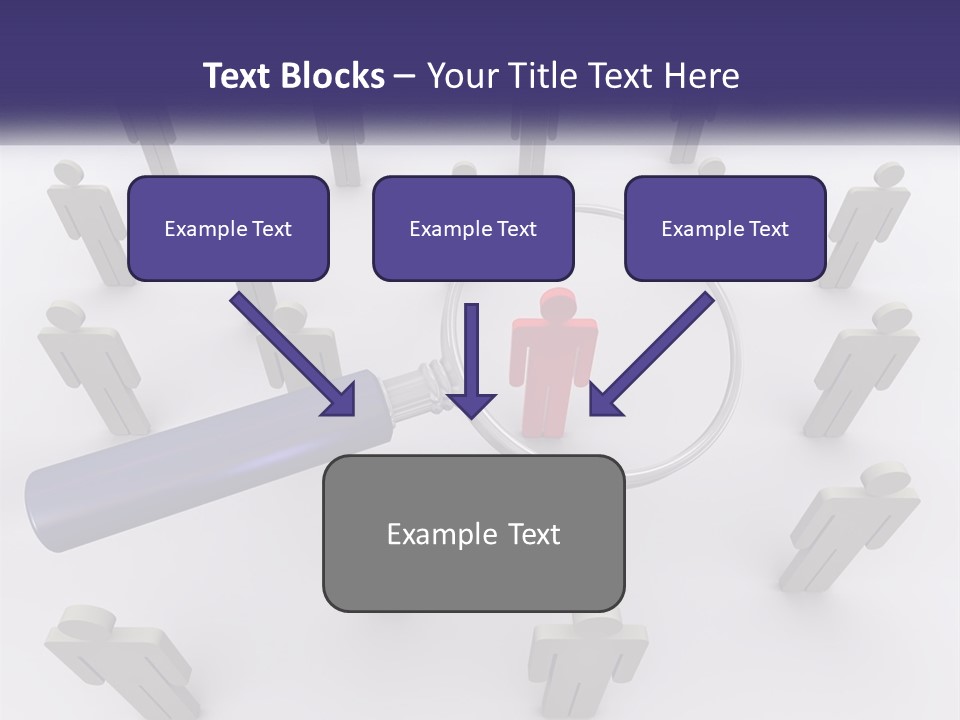 Text Blocks – Your Title Text Here

Example Text

Example Text

Example Text

Example Text